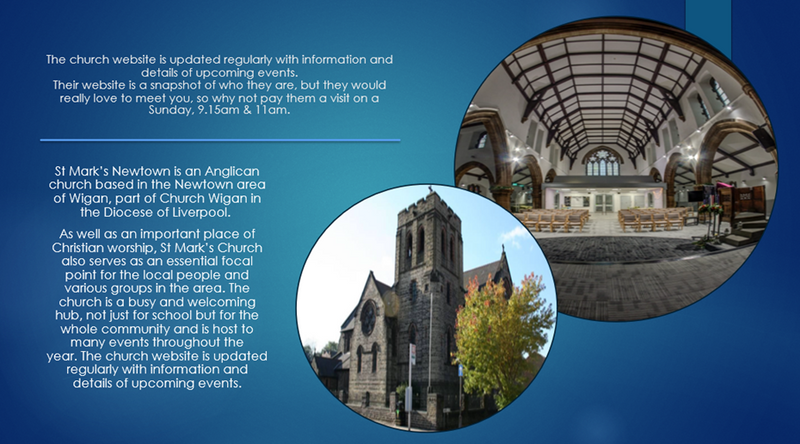 The church website is updated regularly with information and details of upcoming events.
Their website is a snapshot of who they are, but they would really love to meet you, so why not pay them a visit on a Sunday, 9.15am & 11am.

St Mark's Newtown is an Anglican church based in the Newtown area of Wigan, part of Church Wigan in the Diocese of Liverpool.

As well as an important place of Christian worship, St Mark's Church also serves as an essential focal point for the local people and various groups in the area. The church is a busy and welcoming hub, not just for school but for the whole community and is host to many events throughout the year. The church website is updated regularly with information and details of upcoming events.